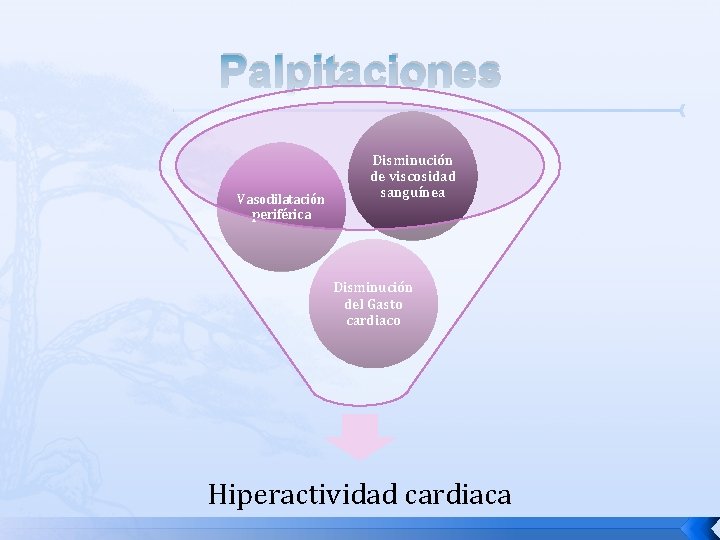 Palpitaciones

Vasodilatación periférica

Disminución de viscosidad sanguínea

Disminución del Gasto cardiaco

Hiperactividad cardiaca